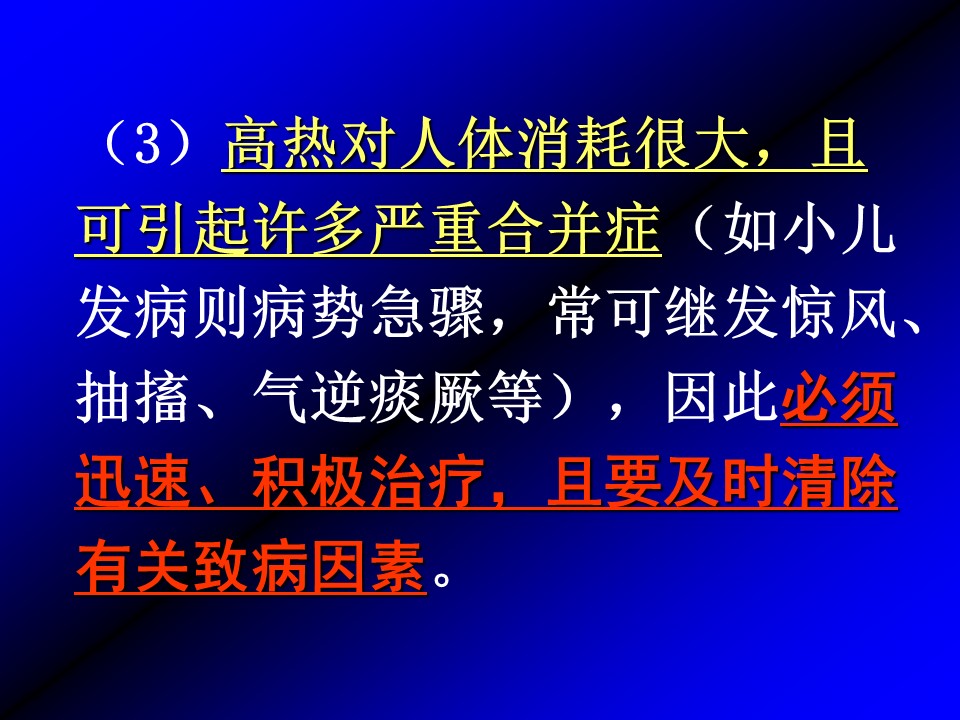 （3）高热对人体消耗很大，且可引起许多严重合并症（如小儿发病则病势急骤，常可继发惊风、抽搐、气逆痰厥等），因此必须迅速、积极治疗，且要及时清除有关致病因素。